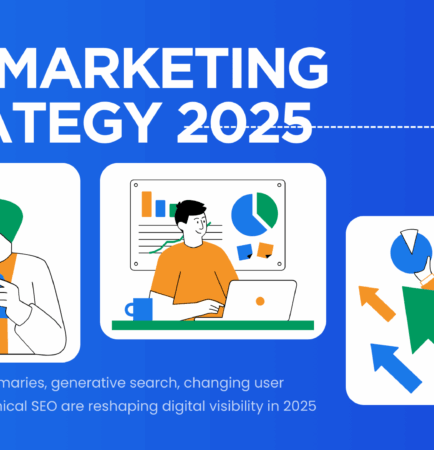 MARKETING
ATEGY 2025

maries, generative search, changing user
nical SEO are reshaping digital visibility in 2025